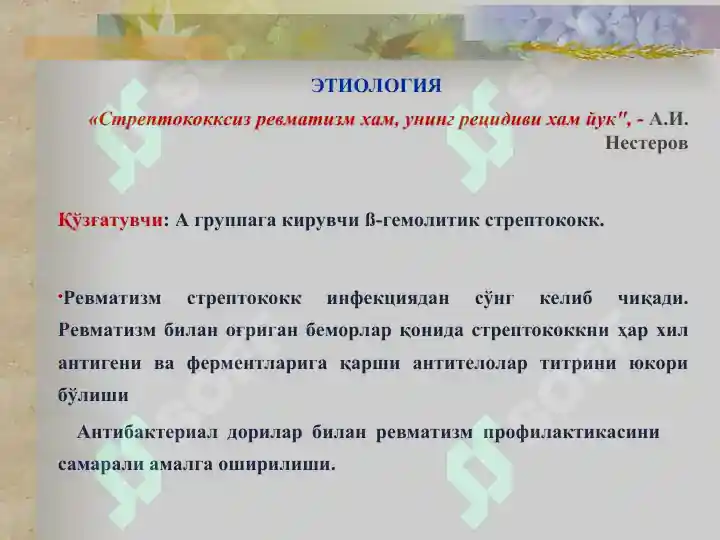 ЭТИОЛОГИЯ

«Стрептококксиз ревматизм хам, унинг рецидиви хам йук", - А.И. Нестеров

Қўзғатувчи: А группага кирувчи ß-гемолитик стрептококк.

·Ревматизм стрептококк инфекциядан сўнг келиб чиқади. Ревматизм билан оғриган беморлар қонида стрептококкни ҳар хил антигени ва ферментларига қарши антителолар титрини юкори бўлиши

Антибактериал дорилар билан ревматизм профилактикасини самарали амалга оширилиши.